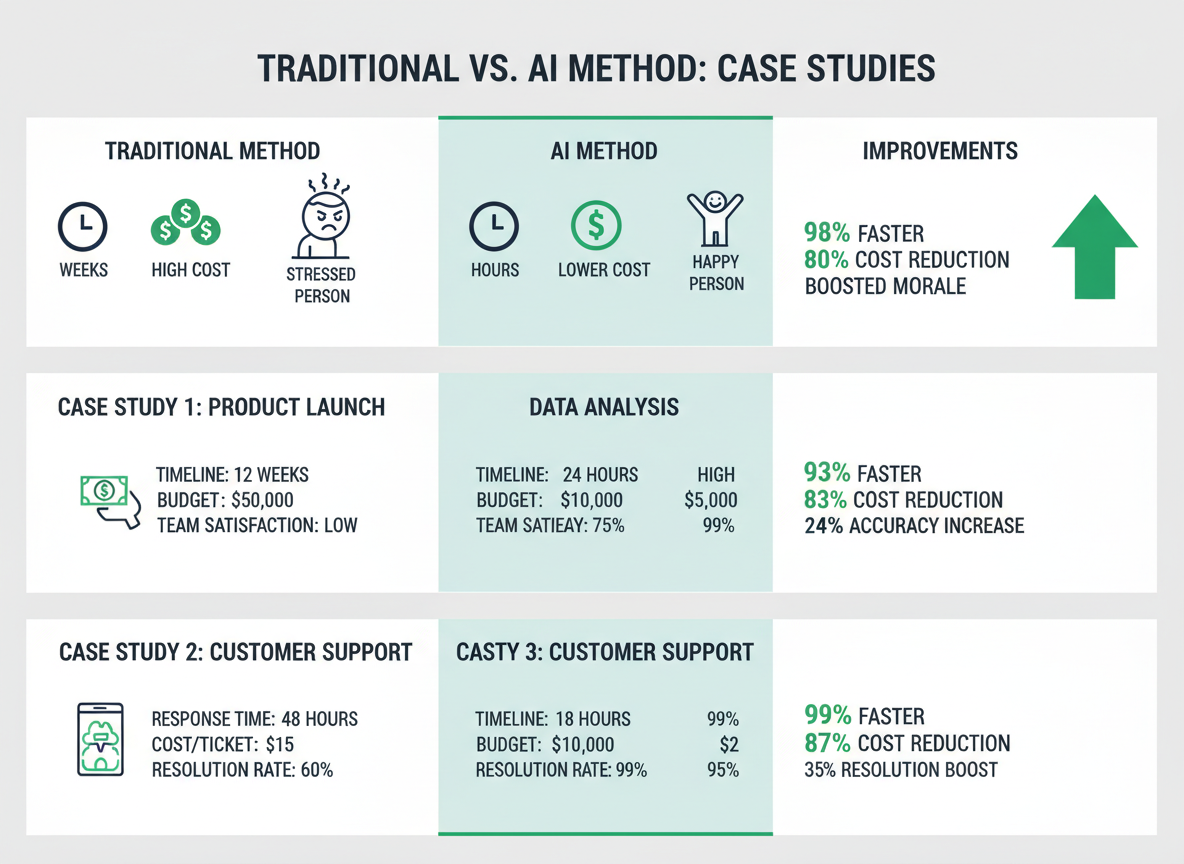 TRADITIONAL VS. AI METHOD: CASE STUDIES

TRADITIONAL METHOD

WEEKS

HIGH COST

STRESSED PERSON

AI METHOD

HOURS

LOWER COST

HAPPY PERSON

IMPROVEMENTS

98% FASTER
80% COST REDUCTION
BOOSTED MORALE

CASE STUDY 1: PRODUCT LAUNCH

TIMELINE: 12 WEEKS
BUDGET: $50,000
TEAM SATISFACTION: LOW

DATA ANALYSIS

TIMELINE: 24 HOURS HIGH
BUDGET: $10,000 $5,000
TEAM SATIEAY: 75% 99%

93% FASTER
83% COST REDUCTION
24% ACCURACY INCREASE

CASE STUDY 2: CUSTOMER SUPPORT

RESPONSE TIME: 48 HOURS
COST/TICKET: $15
RESOLUTION RATE: 60%

CASTY 3: CUSTOMER SUPPORT

TIMELINE: 18 HOURS 99%
BUDGET: $10,000 $2
RESOLUTION RATE: 99% 95%

99% FASTER
87% COST REDUCTION
35% RESOLUTION BOOST